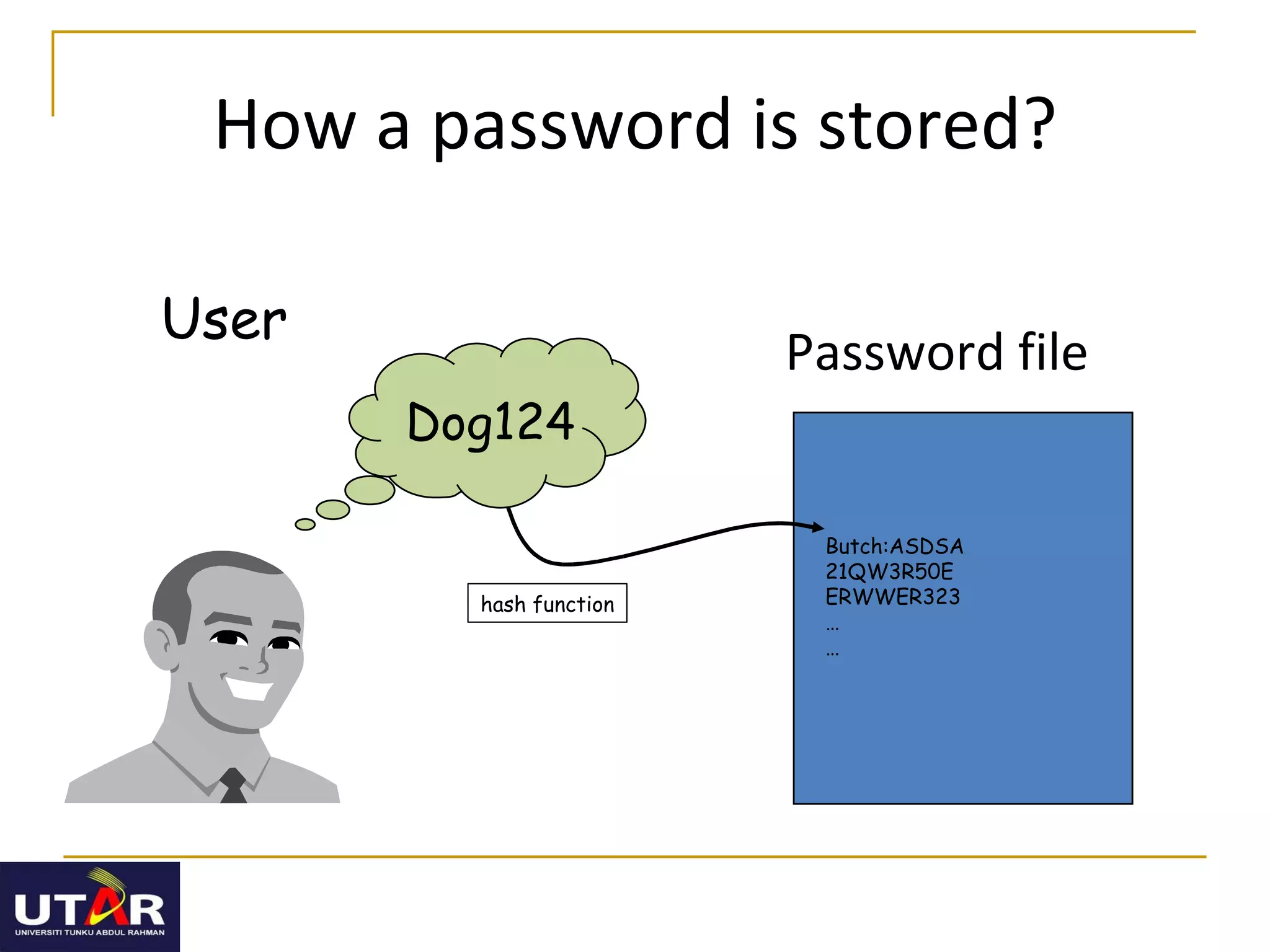 How a password is stored?

User

Dog124

hash function

Password file

Butch:ASDSA
21QW3R50E
ERWWER323
…
…

UTAR
UNIVERSITI TUNKU ABDUL RAHMAN